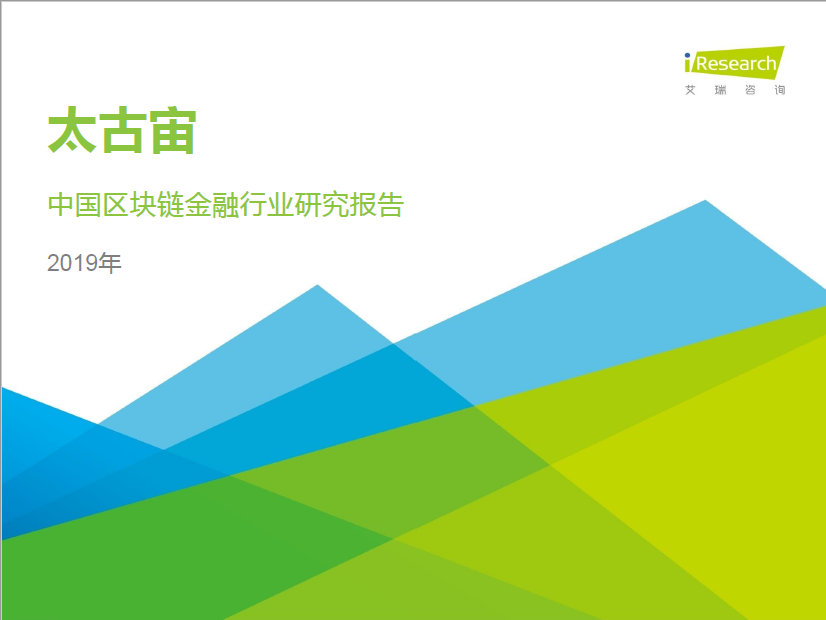 iResearch
艾瑞咨询

太古宙

中国区块链金融行业研究报告

2019年